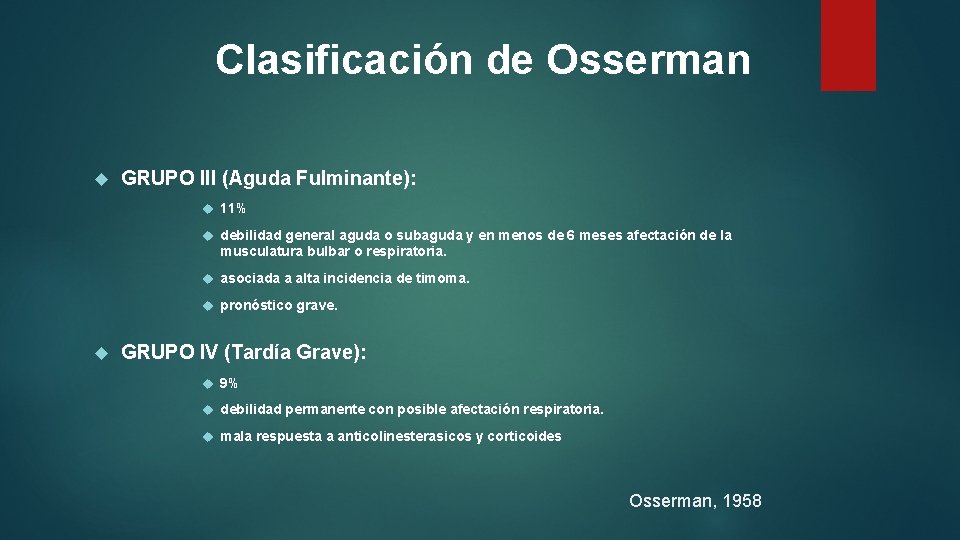 Clasificación de Osserman

GRUPO III (Aguda Fulminante):

11%

debilidad general aguda o subaguda y en menos de 6 meses afectación de la musculatura bulbar o respiratoria.

asociada a alta incidencia de timoma.

pronóstico grave.

GRUPO IV (Tardía Grave):

9%

debilidad permanente con posible afectación respiratoria.

mala respuesta a anticolinesterasicos y corticoides

Osserman, 1958